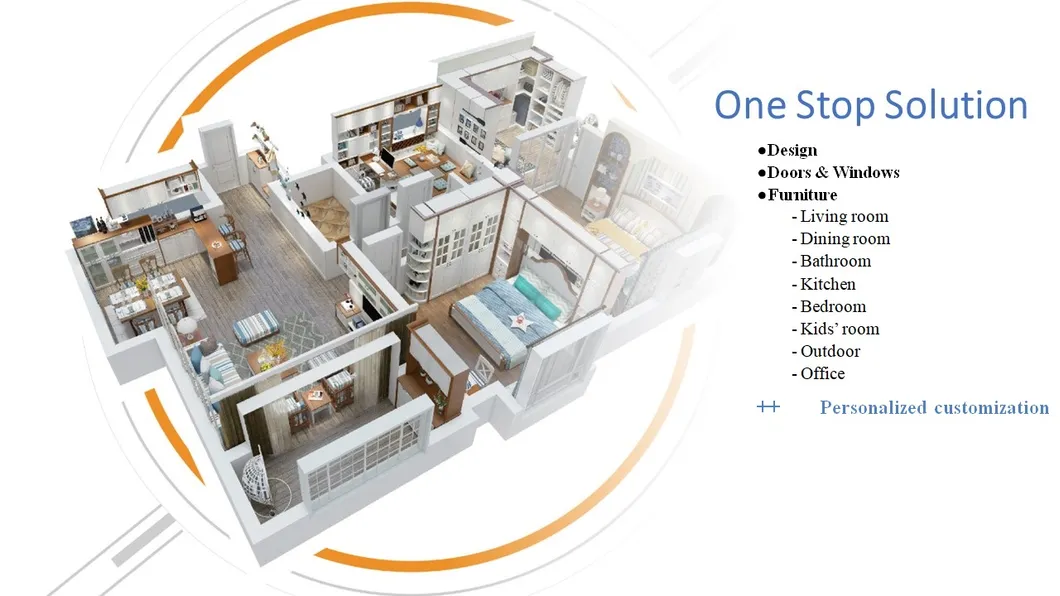 One Stop Solution

●Design
●Doors & Windows
●Furniture
- Living room
- Dining room
- Bathroom
- Kitchen
- Bedroom
- Kids' room
- Outdoor
- Office

++ Personalized customization